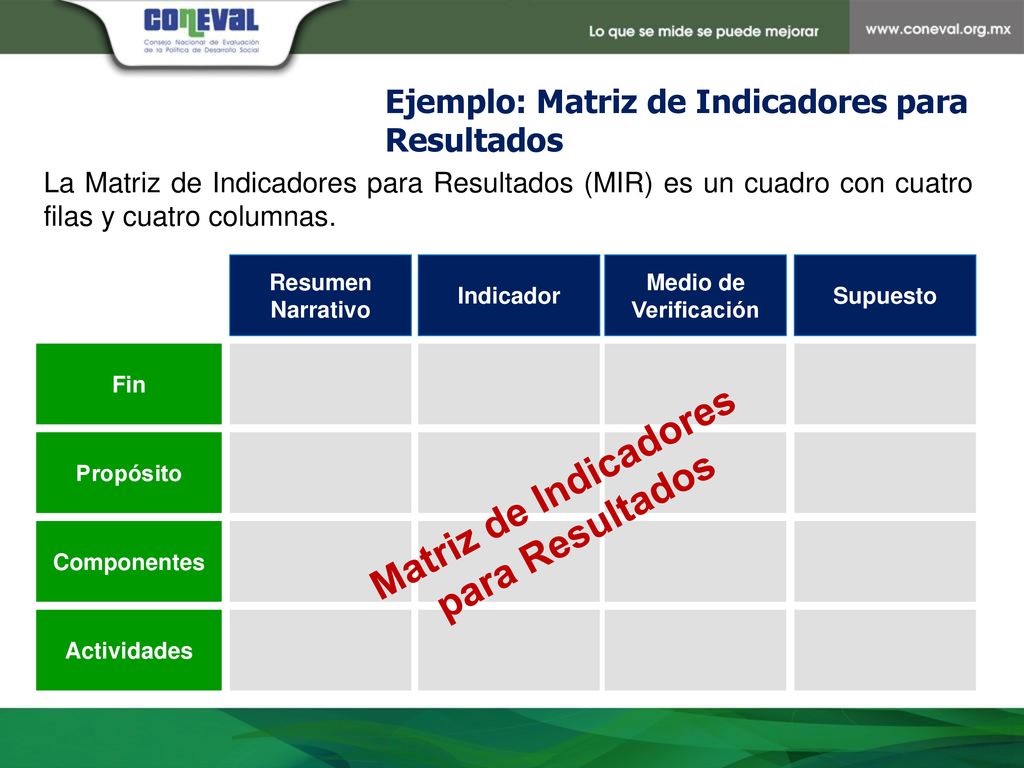 CONEVAL
Consejo Nacional de Evaluación de la Política de Desarrollo Social

Lo que se mide se puede mejorar

www.coneval.org.mx

Ejemplo: Matriz de Indicadores para Resultados

La Matriz de Indicadores para Resultados (MIR) es un cuadro con cuatro filas y cuatro columnas.

| | Resumen Narrativo | Indicador | Medio de Verificación | Supuesto |
|---|---|---|---|---|
| Fin | | | | |
| Propósito | | | | |
| Componentes | | | | |
| Actividades | | | | |

Matriz de Indicadores para Resultados